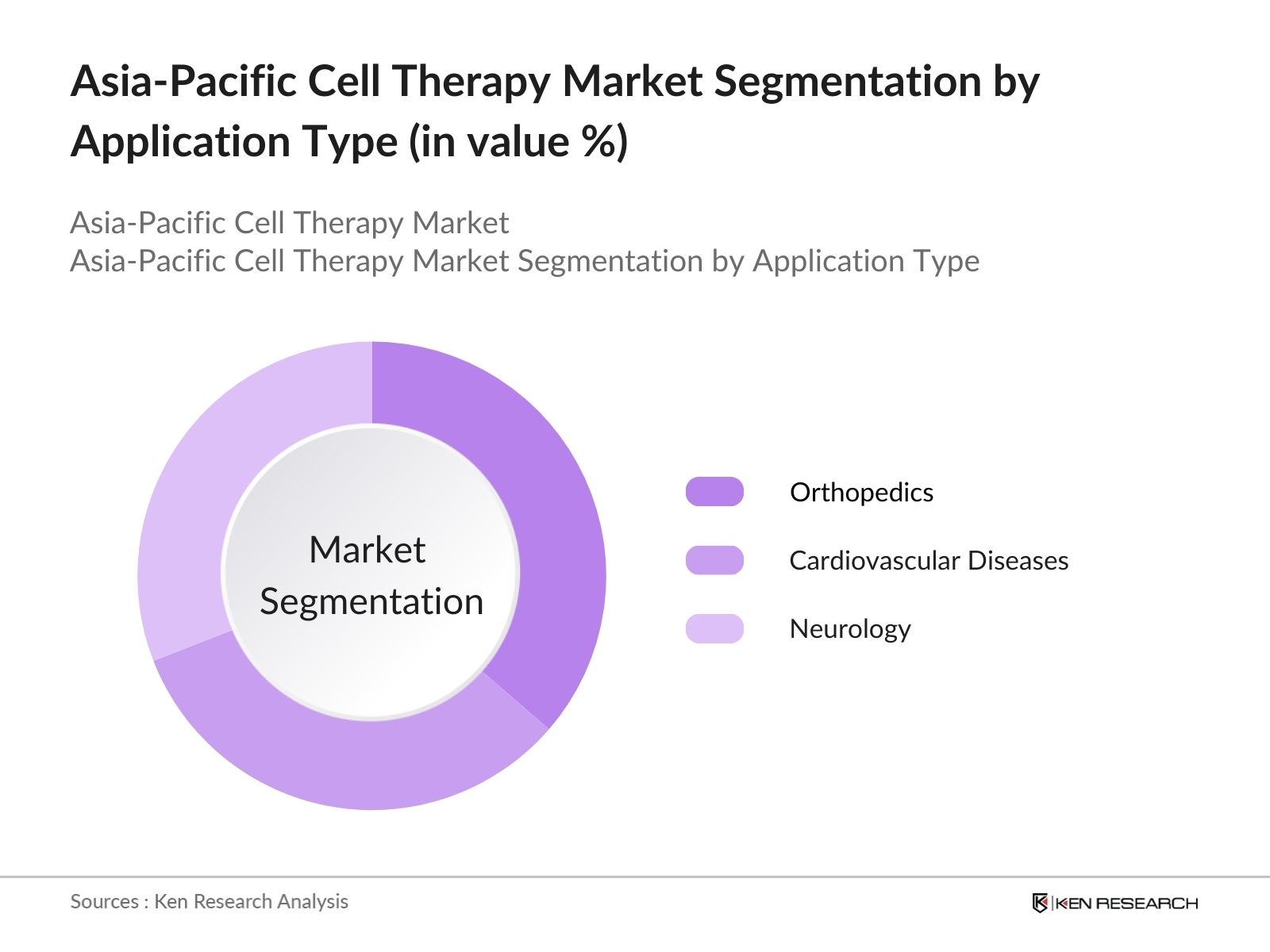 Asia-Pacific Cell Therapy Market Segmentation by Application Type (in value %)

Asia-Pacific Cell Therapy Market
Asia-Pacific Cell Therapy Market Segmentation by Application Type

Market Segmentation

Orthopedics
Cardiovascular Diseases
Neurology

Sources : Ken Research Analysis

KEN RESEARCH